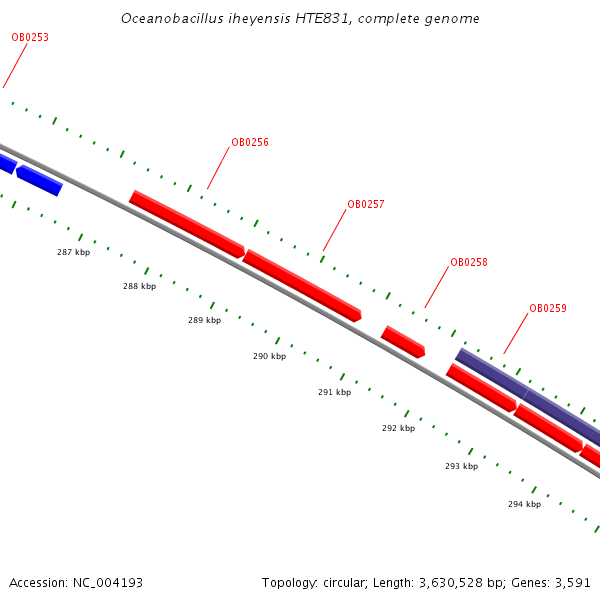 Oceanobacillus iheyensis HTE831, complete genome

OB0253

OB0256

OB0257

OB0258

OB0259

287 kbp

288 kbp

289 kbp

290 kbp

291 kbp

292 kbp

293 kbp

294 kbp

Accession: NC_004193

Topology: circular; Length: 3,630,528 bp; Genes: 3,591